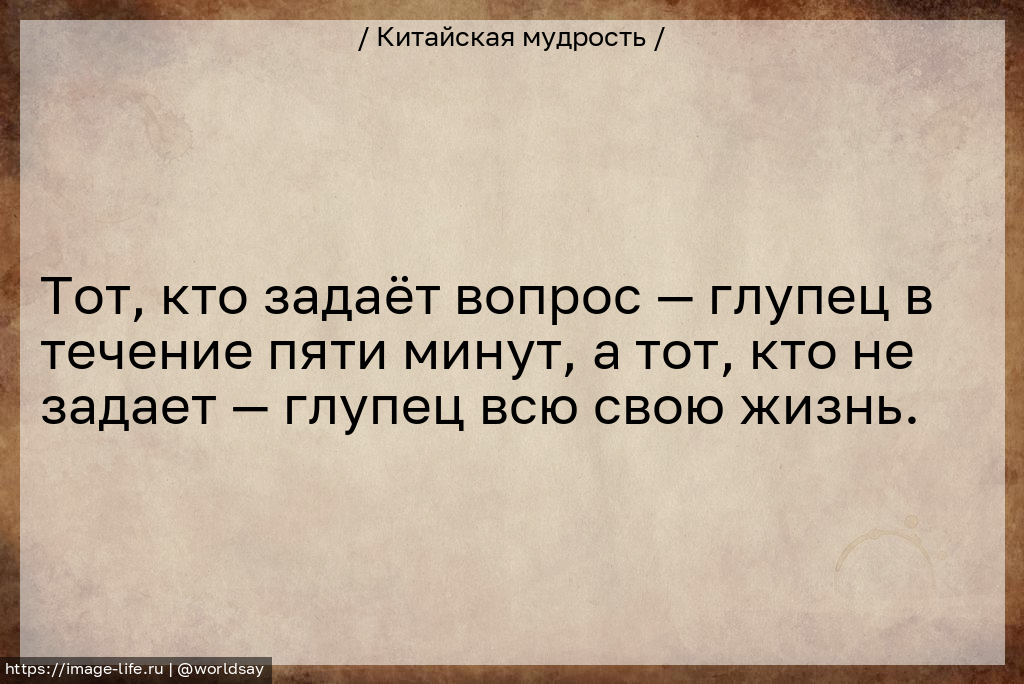 / Китайская мудрость /

Тот, кто задаёт вопрос — глупец в течение пяти минут, а тот, кто не задает — глупец всю свою жизнь.

https://image-life.ru | @worldsay